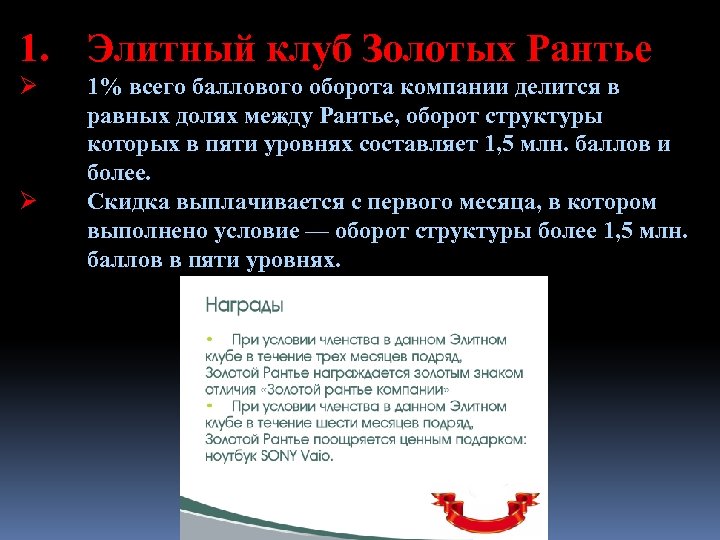 1. Элитный клуб Золотых Рантье

➢ 1% всего баллового оборота компании делится в равных долях между Рантье, оборот структуры которых в пяти уровнях составляет 1,5 млн. баллов и более.

➢ Скидка выплачивается с первого месяца, в котором выполнено условие — оборот структуры более 1,5 млн. баллов в пяти уровнях.

Награды

• При условии членства в данном Элитном клубе в течение трех месяцев подряд, Золотой Рантье награждается золотым знаком отличия «Золотой рантье компании»

• При условии членства в данном Элитном клубе в течение шести месяцев подряд, Золотой Рантье поощряется ценным подарком: ноутбук SONY Vaio.